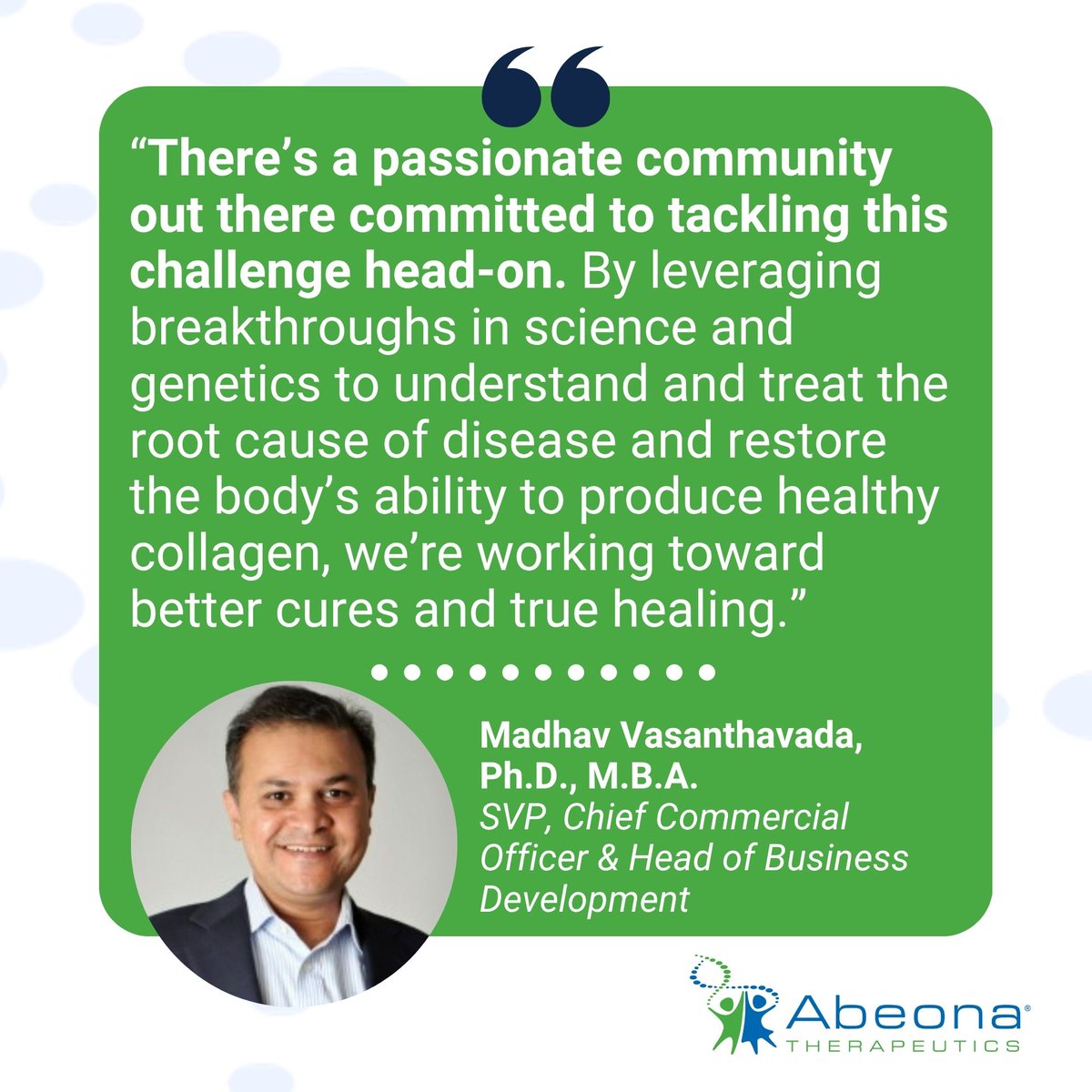 “There’s a passionate community out there committed to tackling this challenge head-on. By leveraging breakthroughs in science and genetics to understand and treat the root cause of disease and restore the body’s ability to produce healthy collagen, we’re working toward better cures and true healing.”

Madhav Vasanthavada, Ph.D., M.B.A.
SVP, Chief Commercial Officer & Head of Business Development

Abeona®
THERAPEUTICS